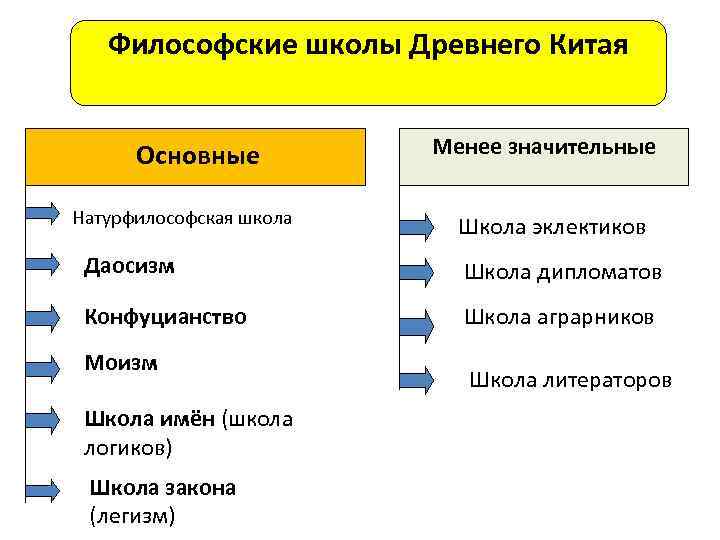 Философские школы Древнего Китая

Основные

Натурфилософская школа

Даосизм

Конфуцианство

Моизм

Школа имён (школа логиков)

Школа закона (легизм)

Менее значительные

Школа эклектиков

Школа дипломатов

Школа аграрников

Школа литераторов